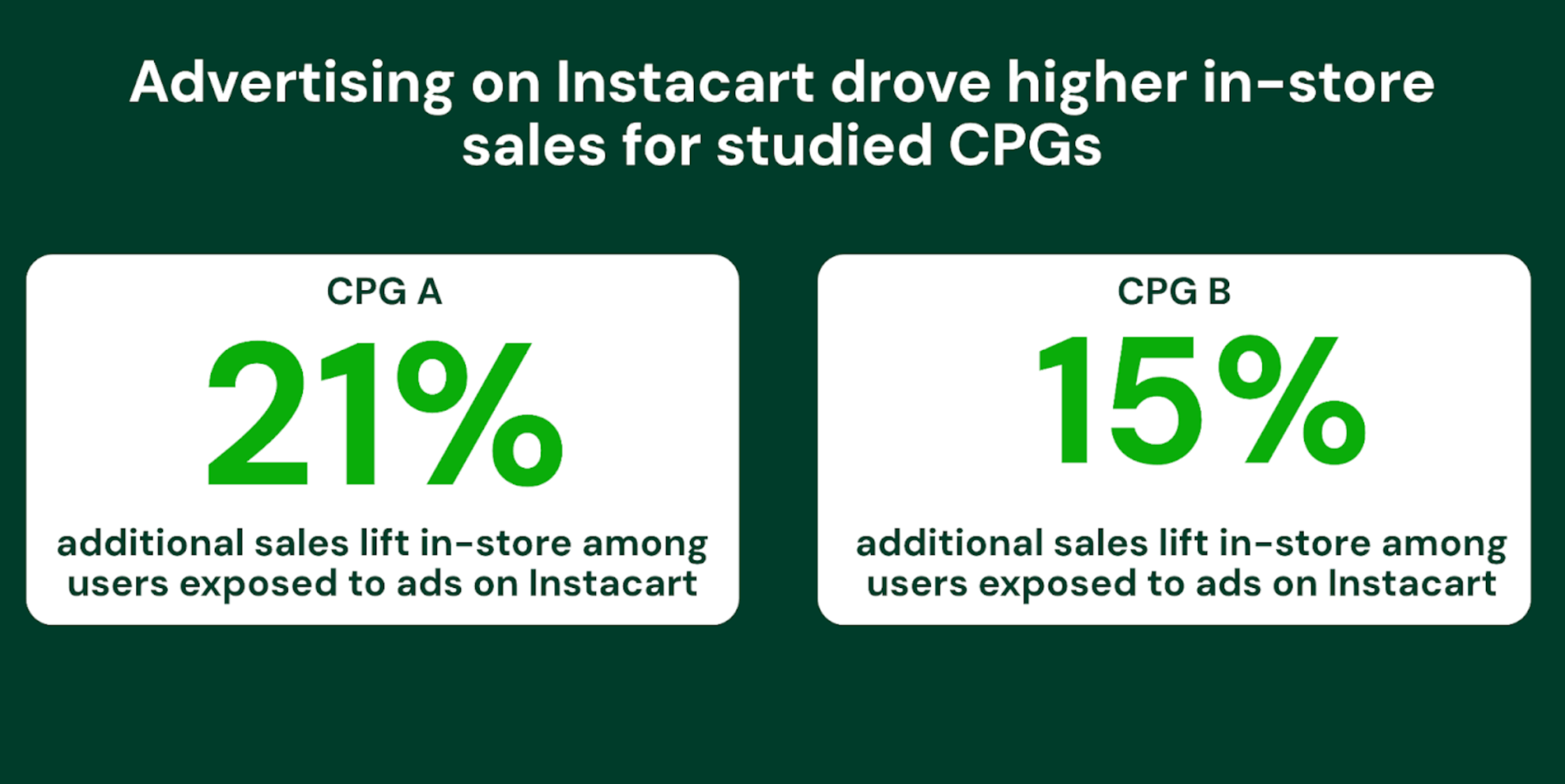 Advertising on Instacart drove higher in-store sales for studied CPGs

CPG A

21%

additional sales lift in-store among users exposed to ads on Instacart

CPG B

15%

additional sales lift in-store among users exposed to ads on Instacart